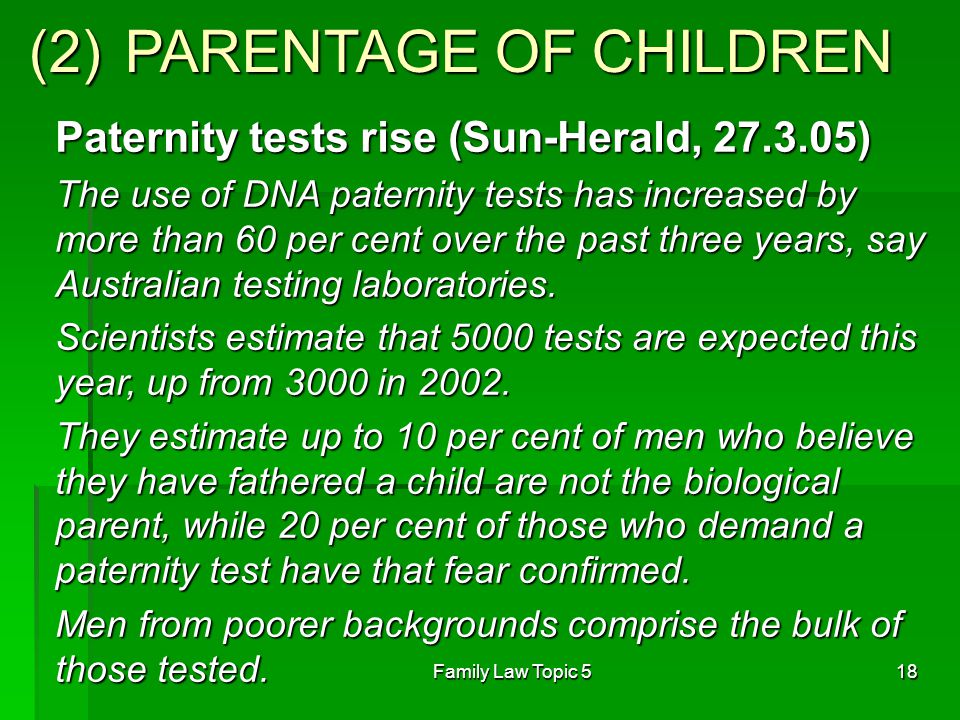 (2) PARENTAGE OF CHILDREN

Paternity tests rise (Sun-Herald, 27.3.05)

The use of DNA paternity tests has increased by more than 60 per cent over the past three years, say Australian testing laboratories.

Scientists estimate that 5000 tests are expected this year, up from 3000 in 2002.

They estimate up to 10 per cent of men who believe they have fathered a child are not the biological parent, while 20 per cent of those who demand a paternity test have that fear confirmed.

Men from poorer backgrounds comprise the bulk of those tested.

Family Law Topic 5

18